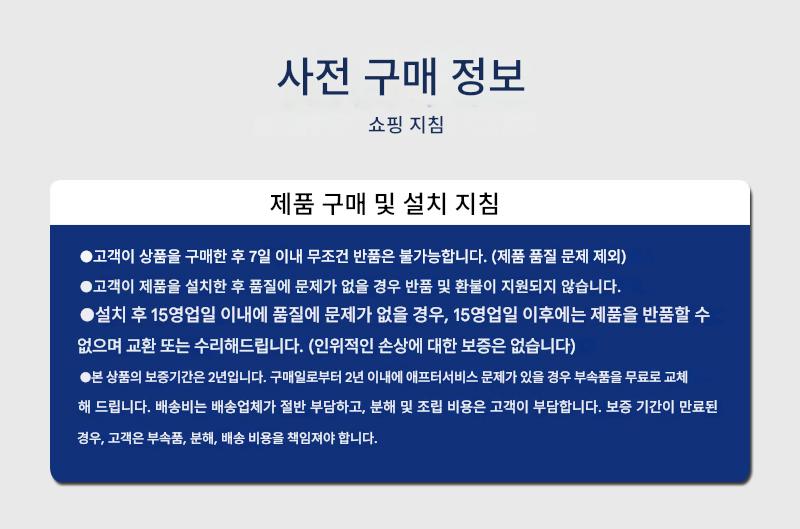 사전 구매 정보

쇼핑 지침

제품 구매 및 설치 지침

●고객이 상품을 구매한 후 7일 이내 무조건 반품은 불가능합니다. (제품 품질 문제 제외)

●고객이 제품을 설치한 후 품질에 문제가 없을 경우 반품 및 환불이 지원되지 않습니다.

●설치 후 15영업일 이내에 품질에 문제가 없을 경우, 15영업일 이후에는 제품을 반품할 수 없으며 교환 또는 수리해드립니다. (인위적인 손상에 대한 보증은 없습니다)

●본 상품의 보증기간은 2년입니다. 구매일로부터 2년 이내에 애프터서비스 문제가 있을 경우 부속품을 무료로 교체해 드립니다. 배송비는 배송업체가 절반 부담하고, 분해 및 조립 비용은 고객이 부담합니다. 보증 기간이 만료된 경우, 고객은 부속품, 분해, 배송 비용을 책임져야 합니다.